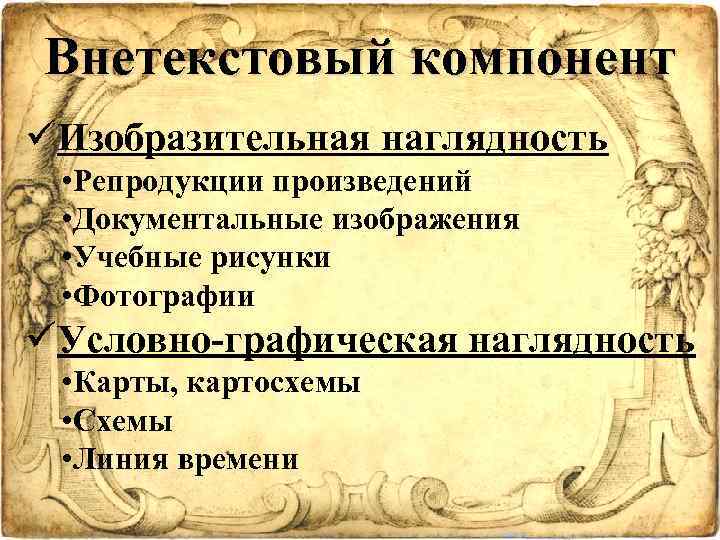 Внетекстовый компонент

✓Изобразительная наглядность

•Репродукции произведений

•Документальные изображения

•Учебные рисунки

•Фотографии

✓Условно-графическая наглядность

•Карты, картосхемы

•Схемы

•Линия времени